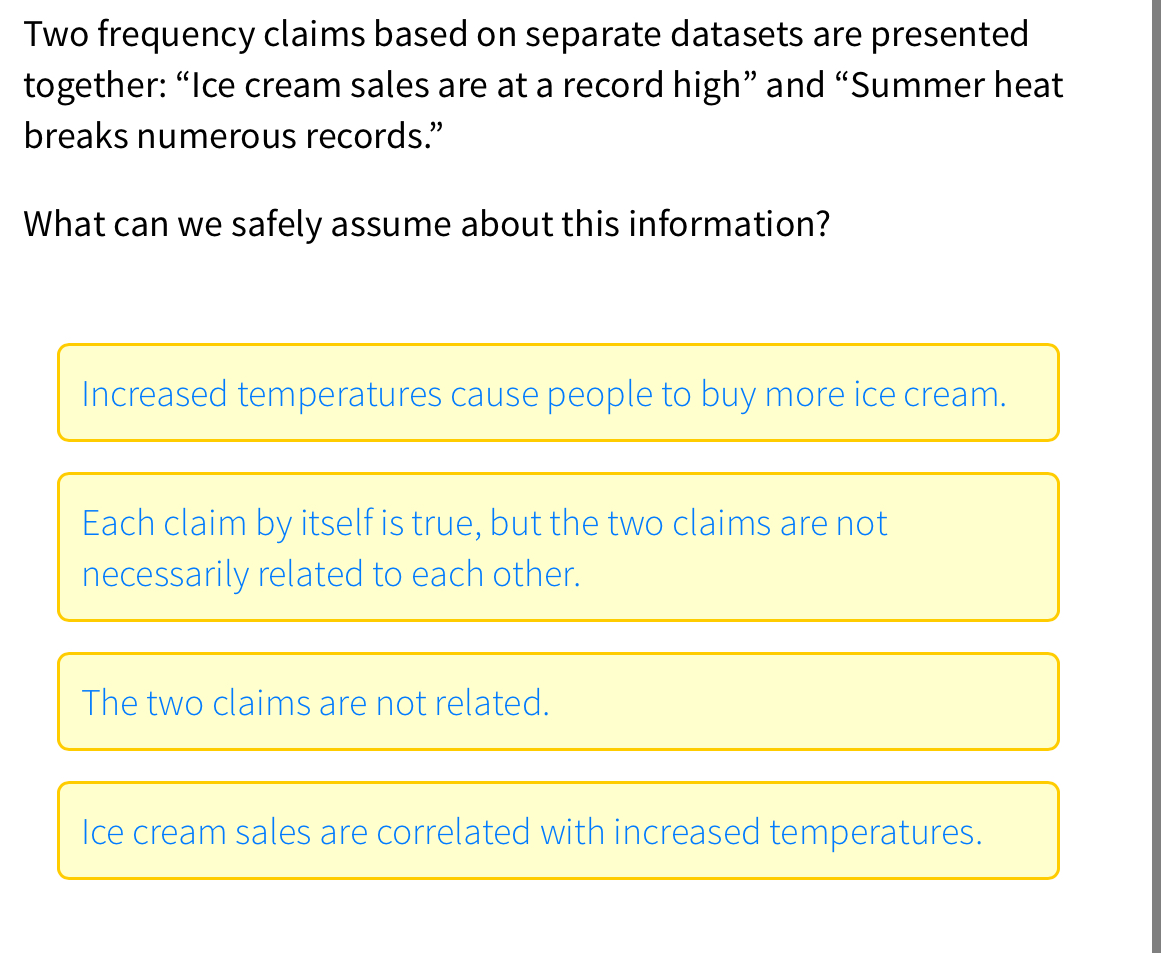 Two frequency claims based on separate datasets are presented together: “Ice cream sales are at a record high” and “Summer heat breaks numerous records.”

What can we safely assume about this information?

Increased temperatures cause people to buy more ice cream.

Each claim by itself is true, but the two claims are not necessarily related to each other.

The two claims are not related.

Ice cream sales are correlated with increased temperatures.